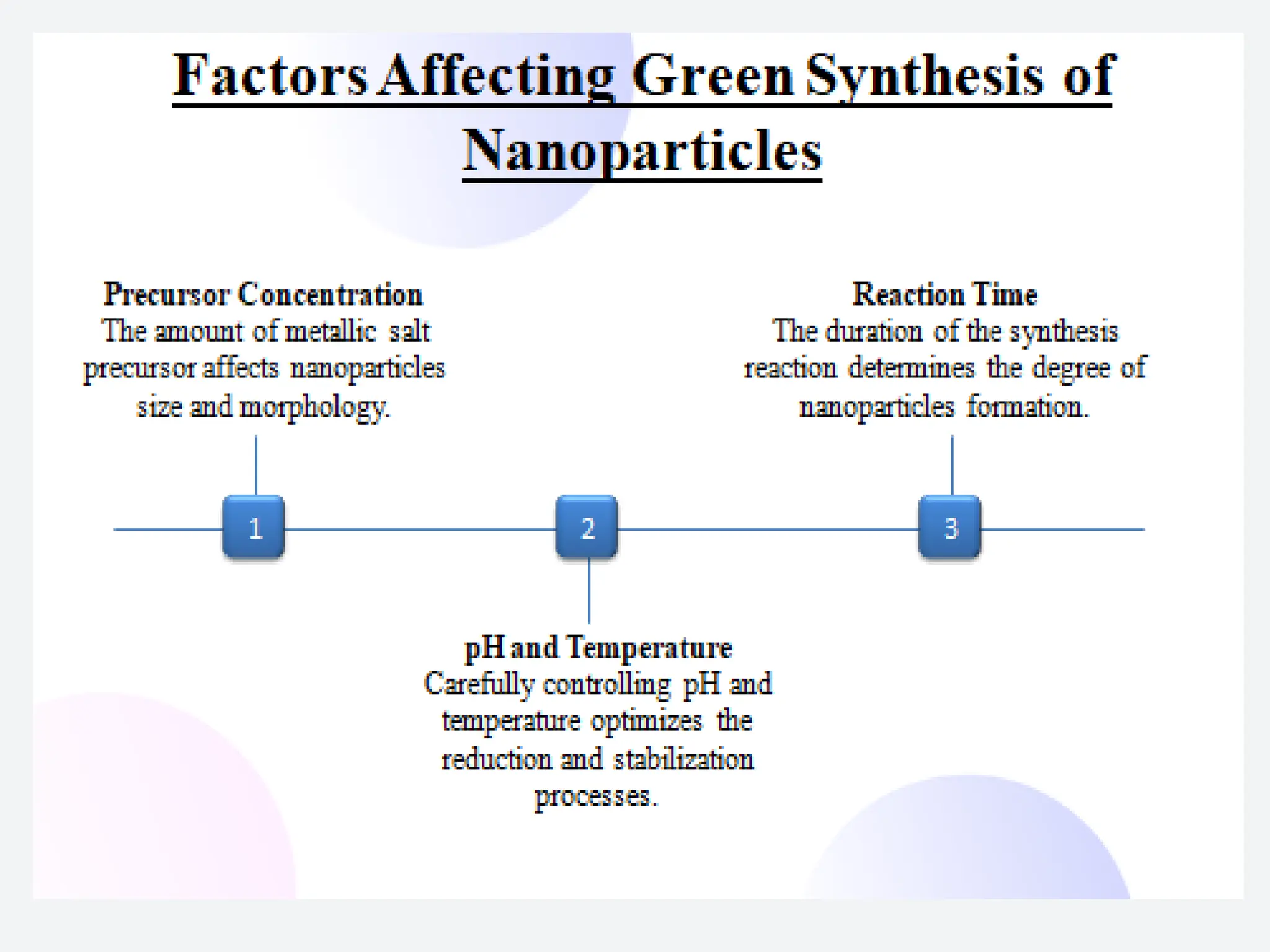 Factors Affecting Green Synthesis of Nanoparticles

Precursor Concentration
The amount of metallic salt precursor affects nanoparticles size and morphology.

Reaction Time
The duration of the synthesis reaction determines the degree of nanoparticles formation.

1

2

3

pH and Temperature
Carefully controlling pH and temperature optimizes the reduction and stabilization processes.